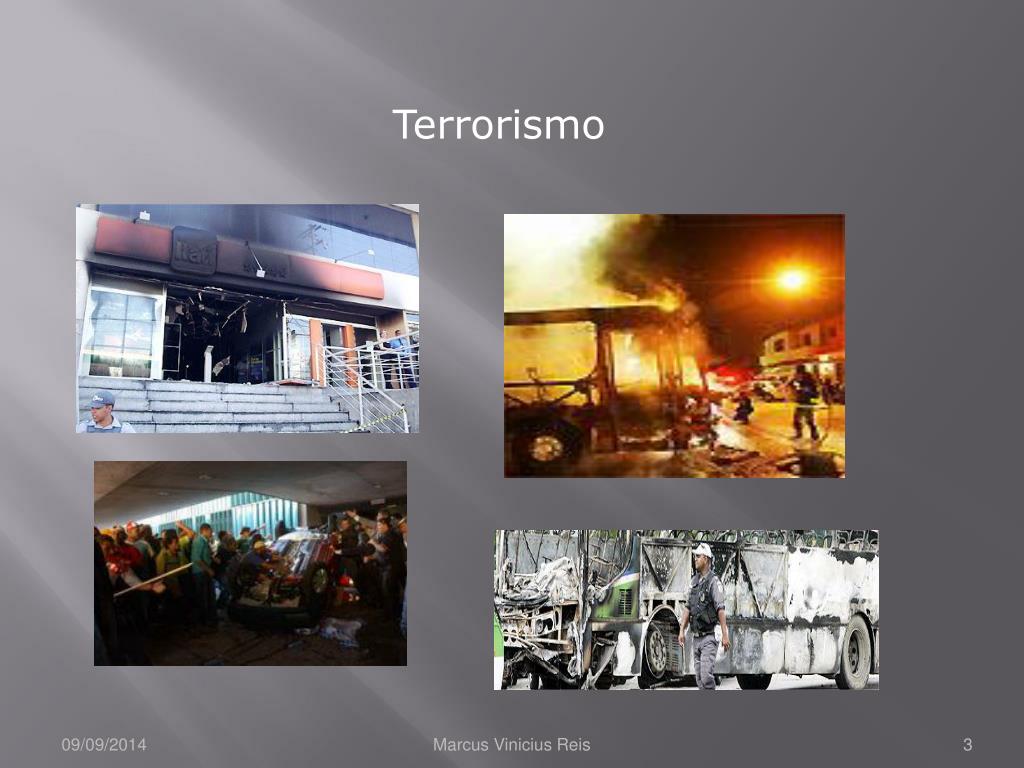 Terrorismo

Itaú

09/09/2014

Marcus Vinicius Reis

3